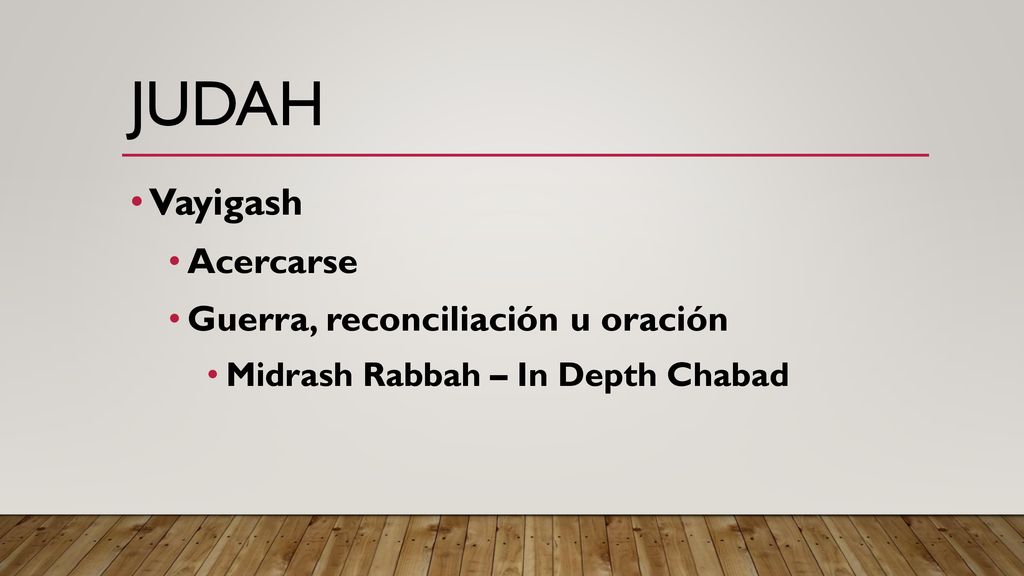 JUDAH

• Vayigash
  • Acercarse
  • Guerra, reconciliación u oración
    • Midrash Rabbah – In Depth Chabad